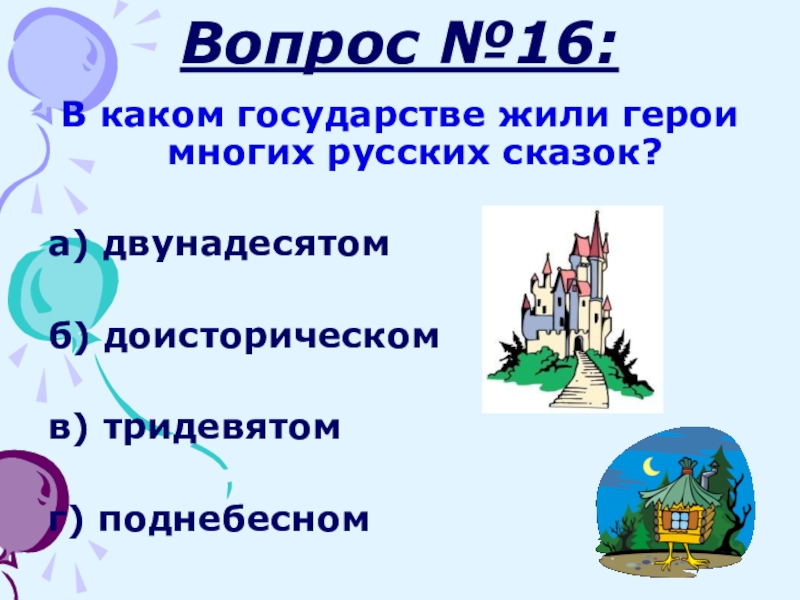 Вопрос №16:

В каком государстве жили герои многих русских сказок?

а) двунадесятом

б) доисторическом

в) тридевятом

г) поднебесном